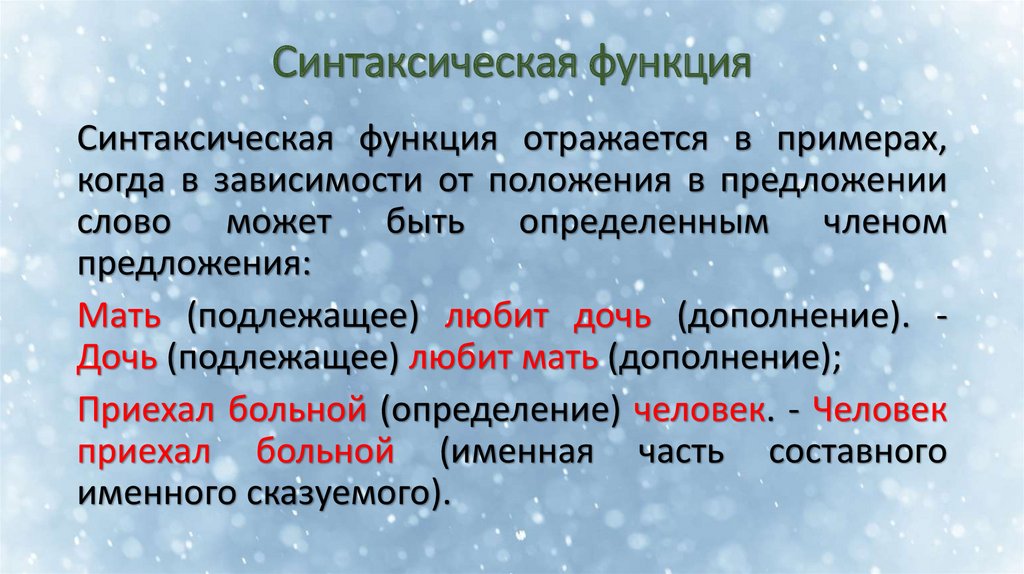 Синтаксическая функция

Синтаксическая функция отражается в примерах, когда в зависимости от положения в предложении слово может быть определенным членом предложения:

Мать (подлежащее) любит дочь (дополнение). - Дочь (подлежащее) любит мать (дополнение);

Приехал больной (определение) человек. - Человек приехал больной (именная часть составного именного сказуемого).